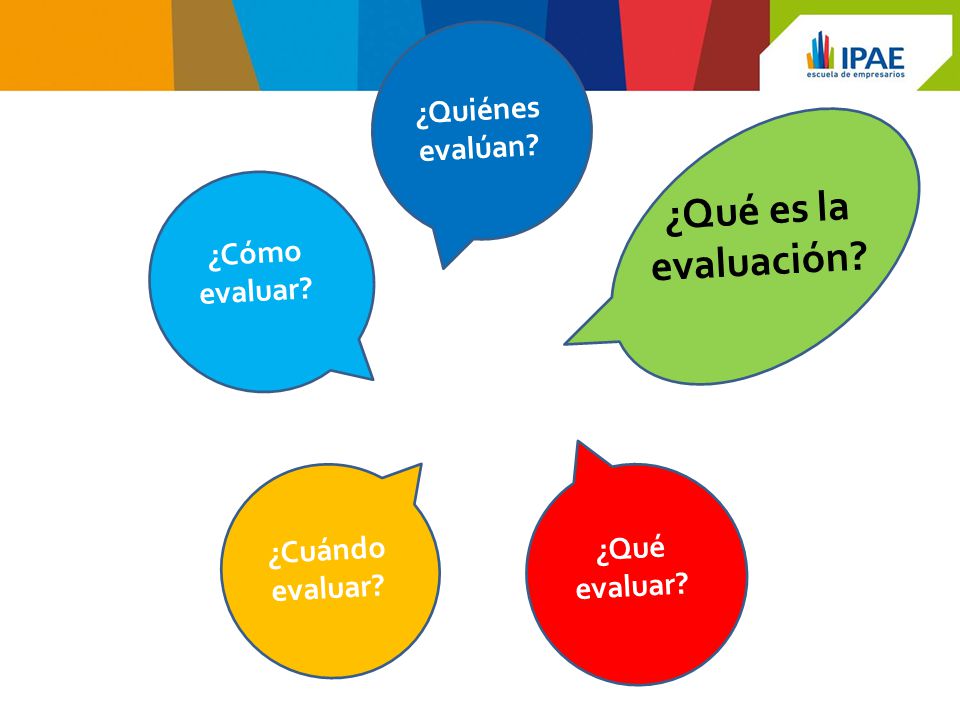 IPAE
escuela de empresarios

¿Quiénes evalúan?

¿Qué es la evaluación?

¿Cómo evaluar?

¿Cuándo evaluar?

¿Qué evaluar?